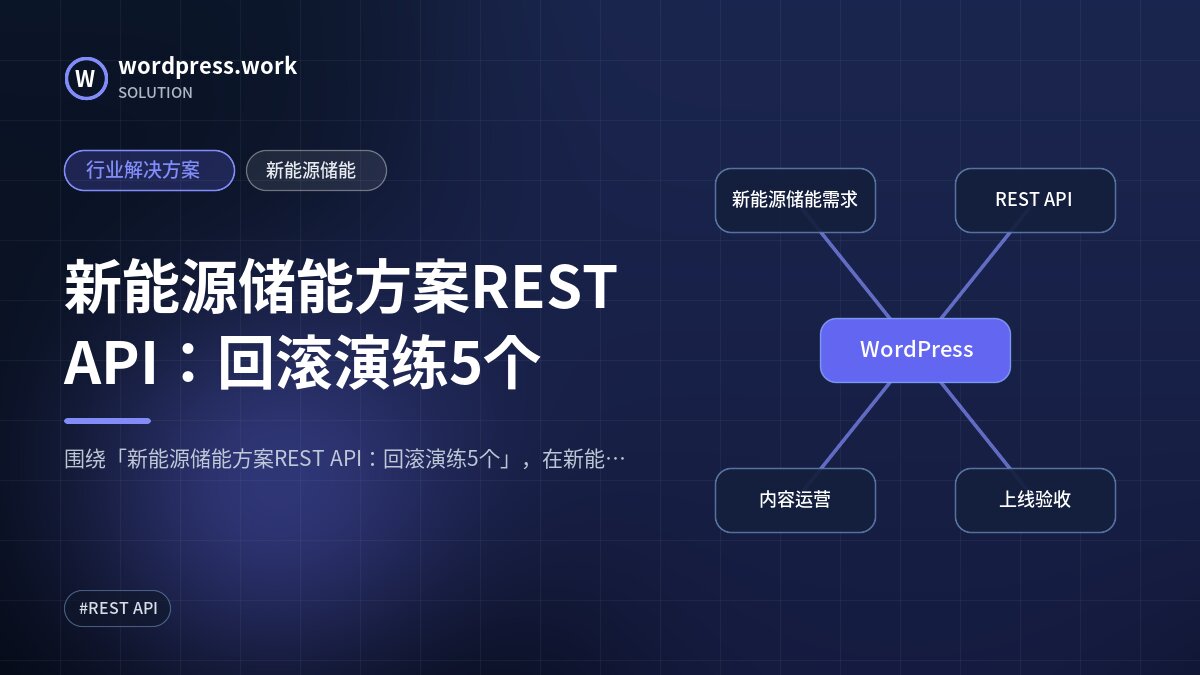 W

wordpress.work
SOLUTION

行业解决方案 新能源储能

新能源储能方案REST API：回滚演练5个

围绕「新能源储能方案REST API：回滚演练5个」，在新能…

#REST API

新能源储能需求

REST API

WordPress

内容运营

上线验收